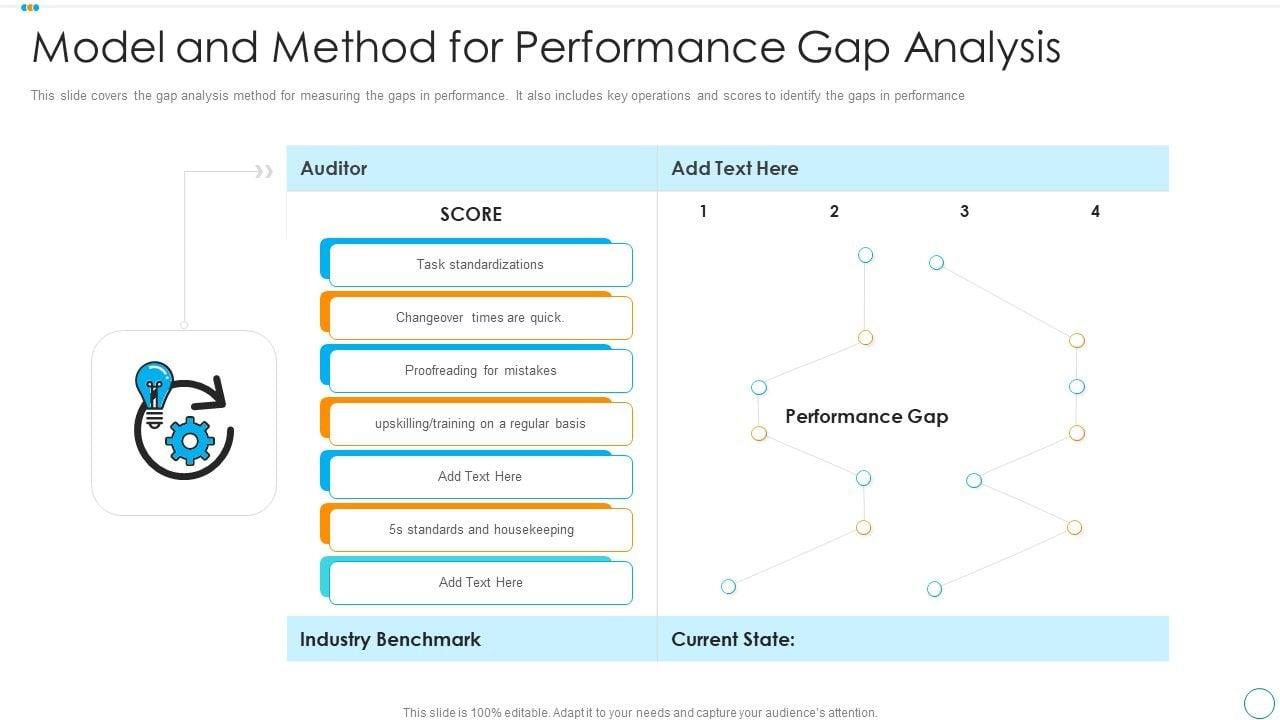 Model and Method for Performance Gap Analysis

This slide covers the gap analysis method for measuring the gaps in performance. It also includes key operations and scores to identify the gaps in performance

Auditor

Add Text Here

SCORE

1 2 3 4

Task standardizations

Changeover times are quick.

Proofreading for mistakes

upskilling/training on a regular basis

Add Text Here

5s standards and housekeeping

Add Text Here

Performance Gap

Industry Benchmark

Current State:

This slide is 100% editable. Adapt it to your needs and capture your audience's attention.